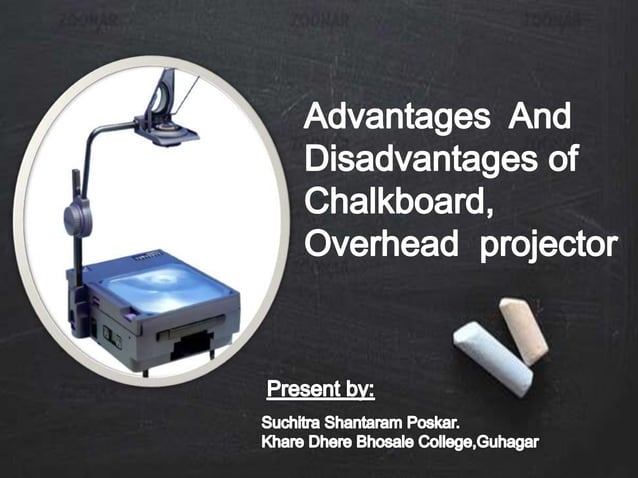 ZOONAR ZOONAR ZOONAR

Advantages And Disadvantages of Chalkboard, Overhead projector

Present by:

Suchitra Shantaram Poskar.
Khare Dhere Bhosale College,Guhagar